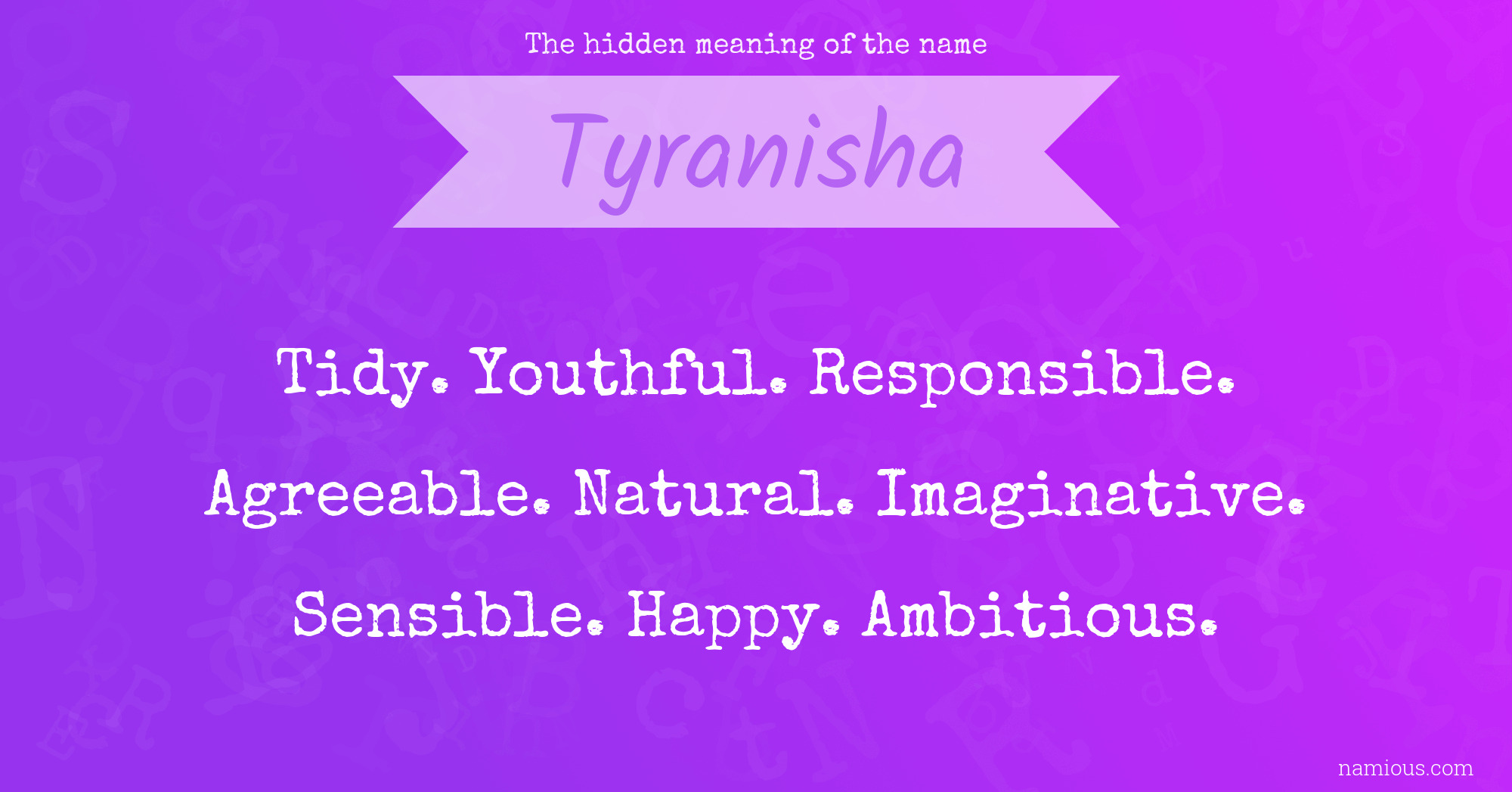 The hidden meaning of the name

Tyranisha

Tidy. Youthful. Responsible. Agreeable. Natural. Imaginative. Sensible. Happy. Ambitious.

namious.com